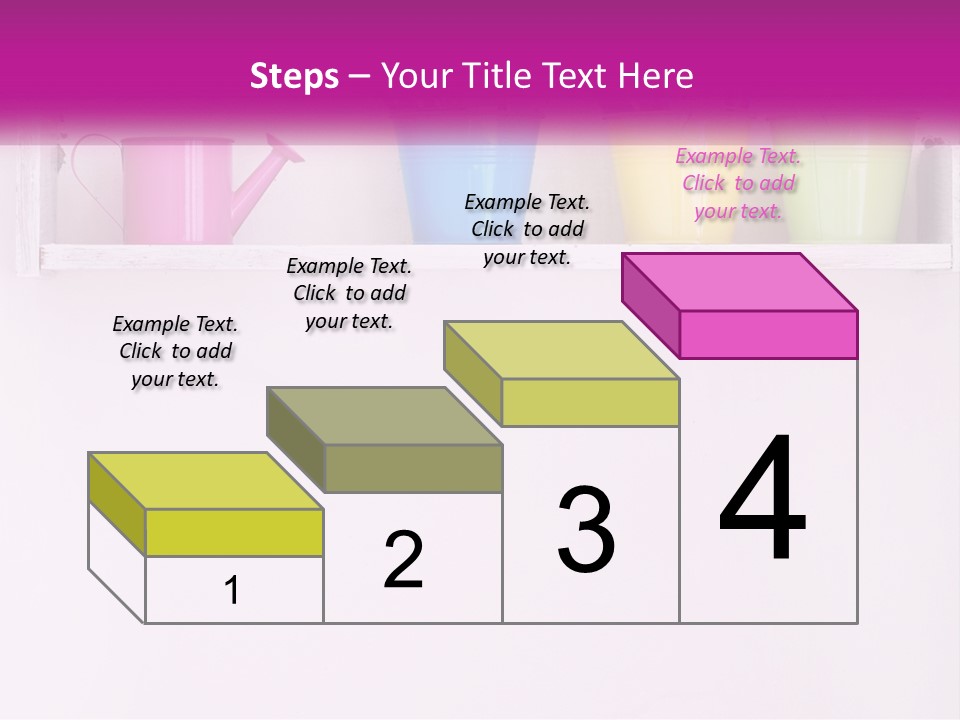 Steps – Your Title Text Here

Example Text. Click to add your text.

Example Text. Click to add your text.

Example Text. Click to add your text.

Example Text. Click to add your text.

1

2

3

4